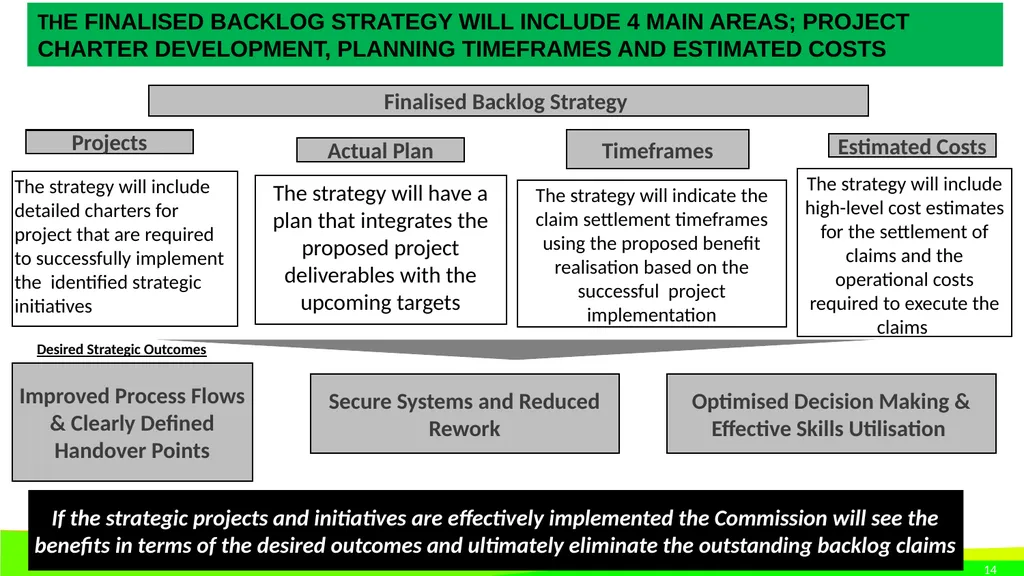 THE FINALISED BACKLOG STRATEGY WILL INCLUDE 4 MAIN AREAS; PROJECT CHARTER DEVELOPMENT, PLANNING TIMEFRAMES AND ESTIMATED COSTS

Finalised Backlog Strategy

Projects

The strategy will include detailed charters for project that are required to successfully implement the identified strategic initiatives

Actual Plan

The strategy will have a plan that integrates the proposed project deliverables with the upcoming targets

Timeframes

The strategy will indicate the claim settlement timeframes using the proposed benefit realisation based on the successful project implementation

Estimated Costs

The strategy will include high-level cost estimates for the settlement of claims and the operational costs required to execute the claims

Desired Strategic Outcomes

Improved Process Flows & Clearly Defined Handover Points

Secure Systems and Reduced Rework

Optimised Decision Making & Effective Skills Utilisation

If the strategic projects and initiatives are effectively implemented the Commission will see the benefits in terms of the desired outcomes and ultimately eliminate the outstanding backlog claims

14